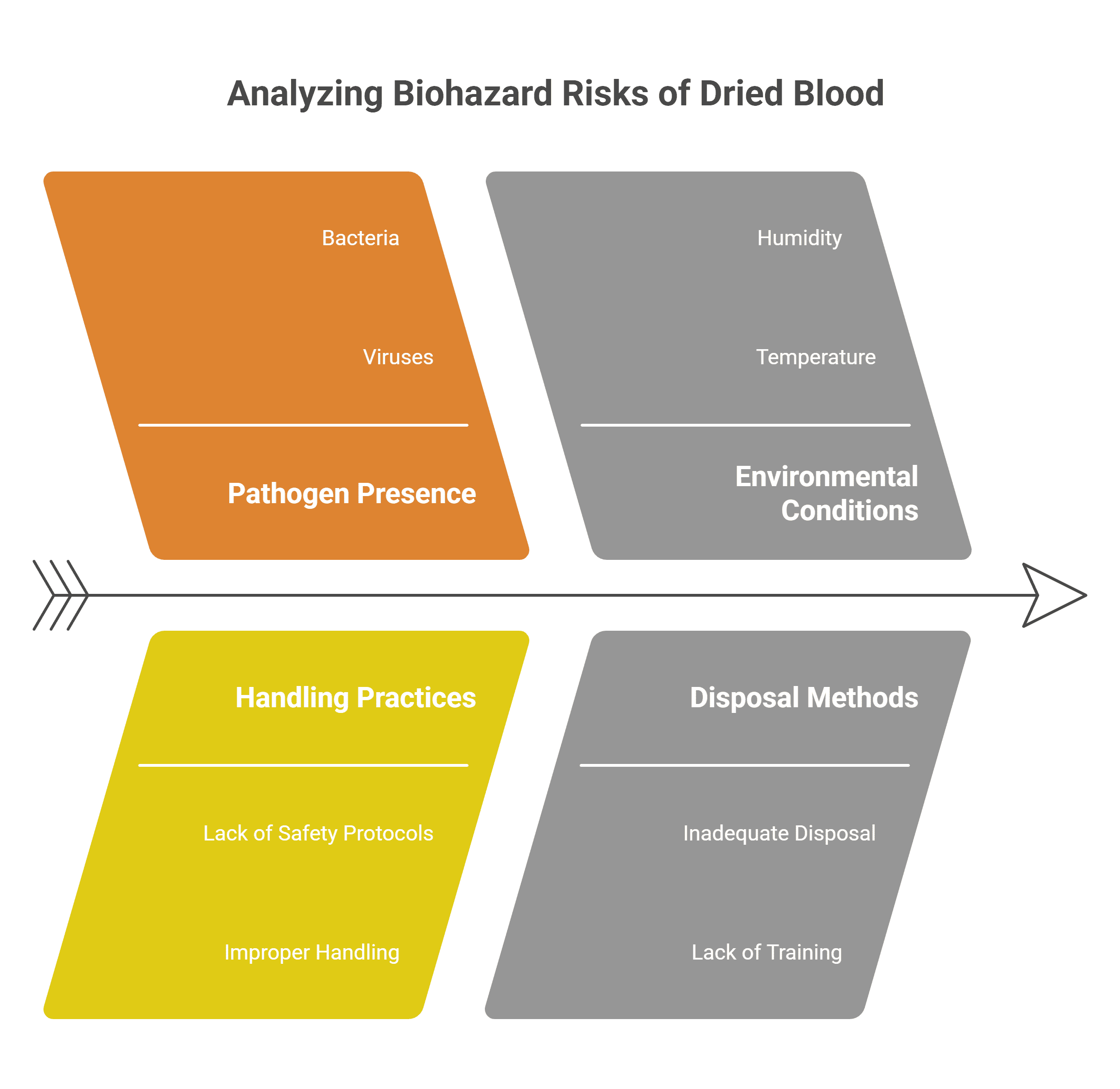 Analyzing Biohazard Risks of Dried Blood

Bacteria

Viruses

Pathogen Presence

Humidity

Temperature

Environmental Conditions

Handling Practices

Lack of Safety Protocols

Improper Handling

Disposal Methods

Inadequate Disposal

Lack of Training